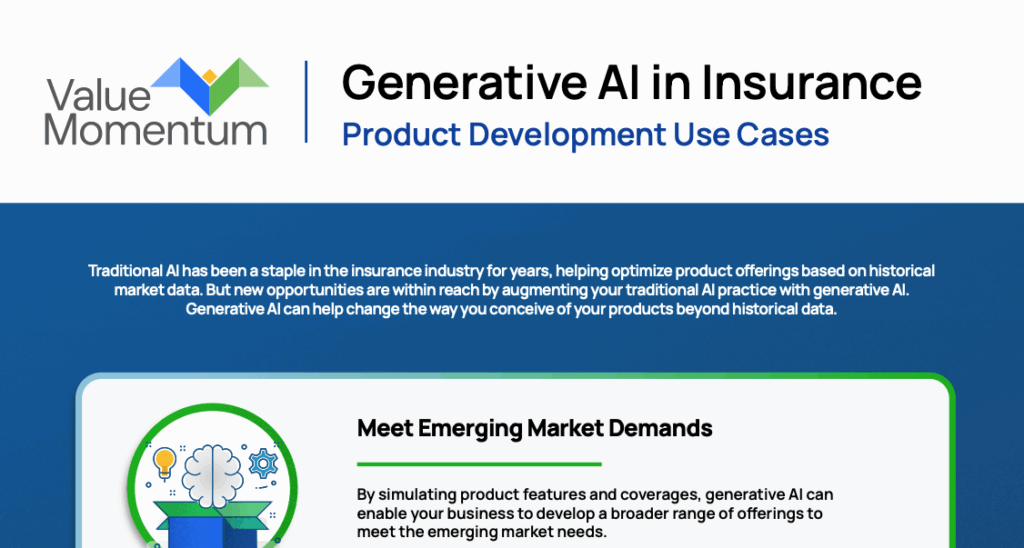 Value Momentum

Generative AI in Insurance

Product Development Use Cases

Traditional AI has been a staple in the insurance industry for years, helping optimize product offerings based on historical market data. But new opportunities are within reach by augmenting your traditional AI practice with generative AI. Generative AI can help change the way you conceive of your products beyond historical data.

Meet Emerging Market Demands

By simulating product features and coverages, generative AI can enable your business to develop a broader range of offerings to meet the emerging market needs.